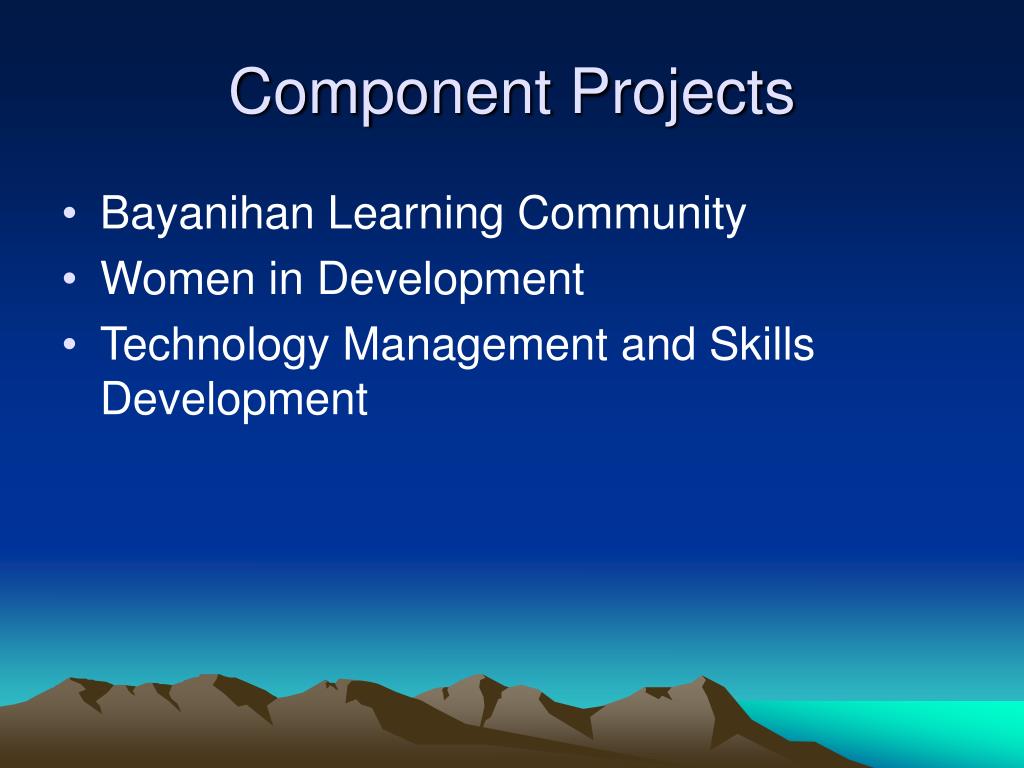 Component Projects

• Bayanihan Learning Community
• Women in Development
• Technology Management and Skills Development